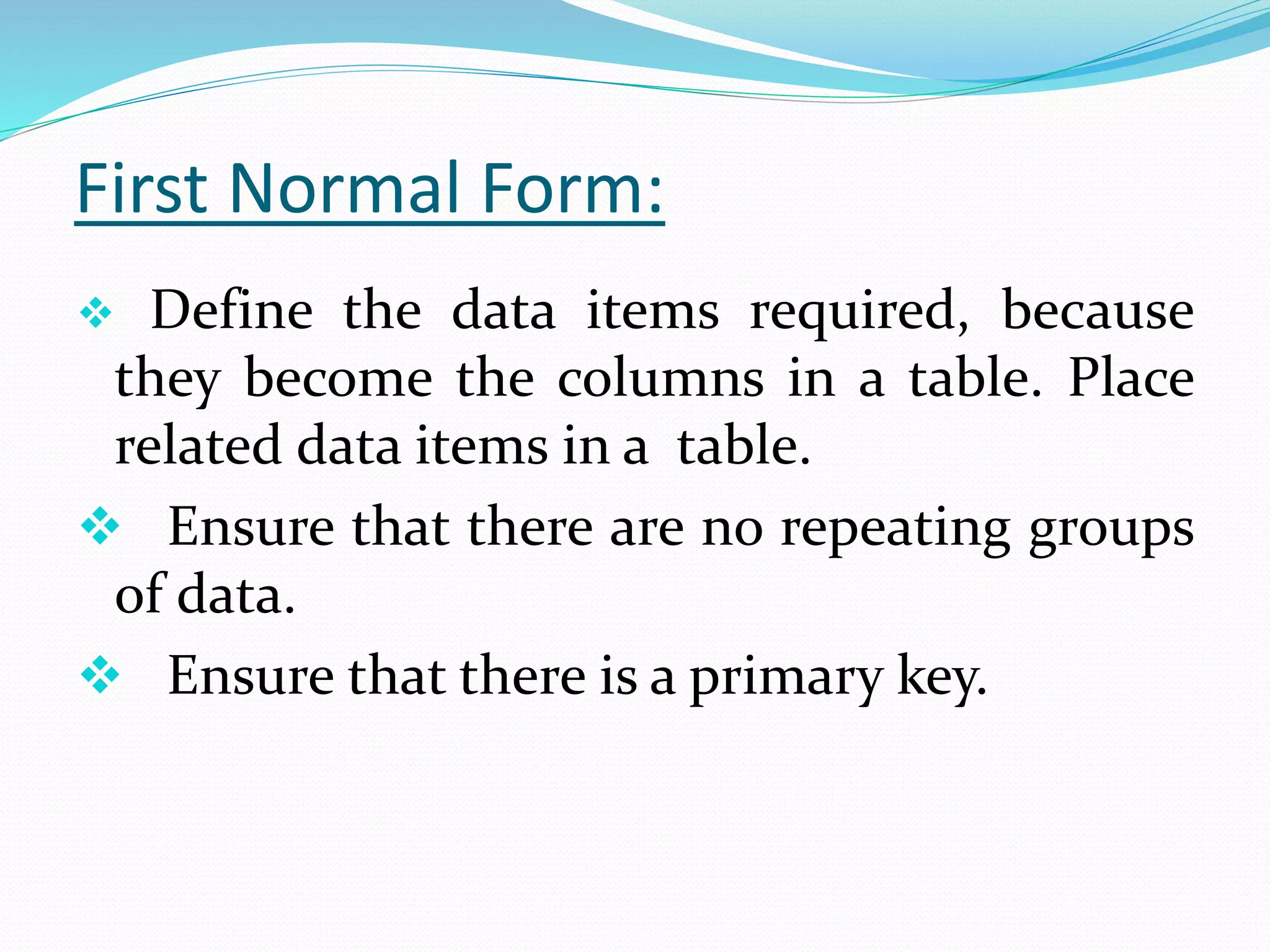 First Normal Form:

❖ Define the data items required, because they become the columns in a table. Place related data items in a table.

❖ Ensure that there are no repeating groups of data.

❖ Ensure that there is a primary key.